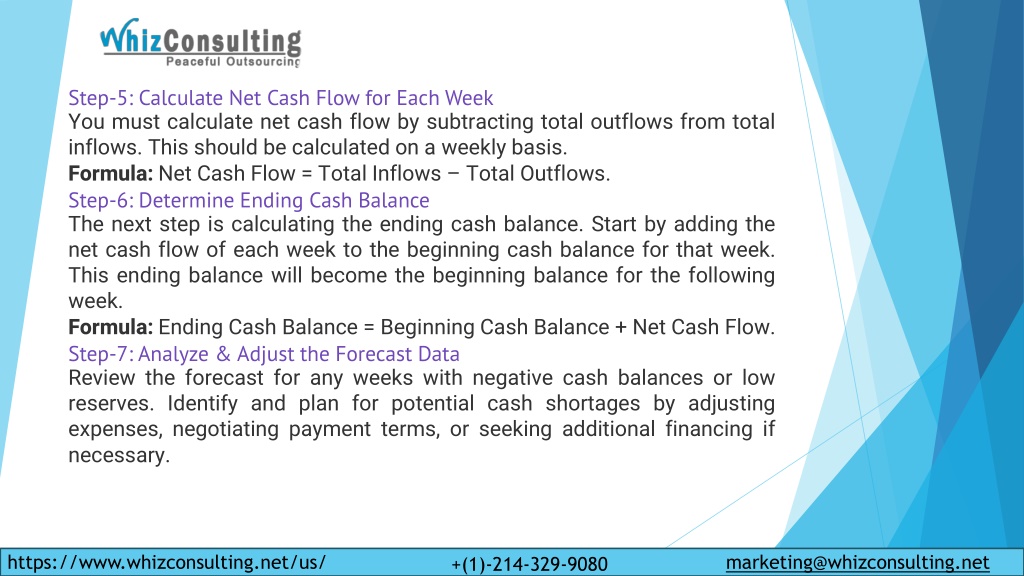 WhizConsulting
Peaceful Outsourcing

Step-5: Calculate Net Cash Flow for Each Week
You must calculate net cash flow by subtracting total outflows from total inflows. This should be calculated on a weekly basis.
Formula: Net Cash Flow = Total Inflows – Total Outflows.
Step-6: Determine Ending Cash Balance
The next step is calculating the ending cash balance. Start by adding the net cash flow of each week to the beginning cash balance for that week. This ending balance will become the beginning balance for the following week.
Formula: Ending Cash Balance = Beginning Cash Balance + Net Cash Flow.
Step-7: Analyze & Adjust the Forecast Data
Review the forecast for any weeks with negative cash balances or low reserves. Identify and plan for potential cash shortages by adjusting expenses, negotiating payment terms, or seeking additional financing if necessary.

https://www.whizconsulting.net/us/ +(1)-214-329-9080 marketing@whizconsulting.net